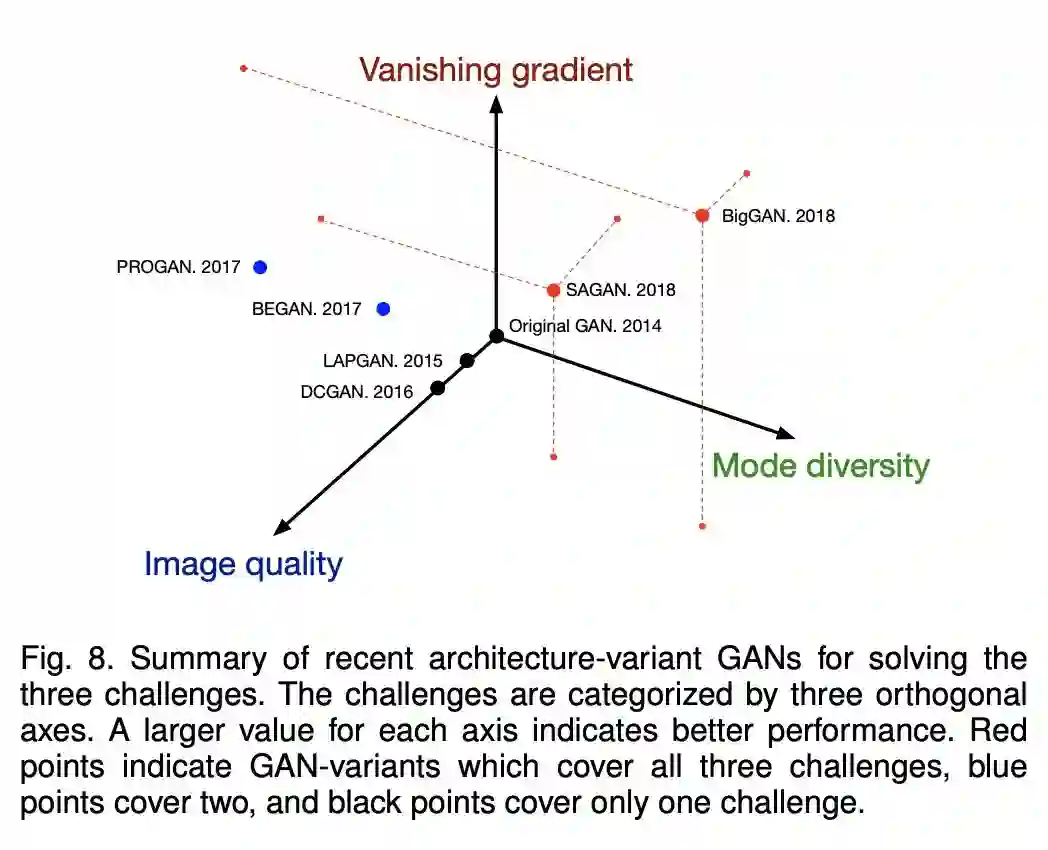 Vanishing gradient

BigGAN. 2018

PROGAN. 2017

SAGAN. 2018

BEGAN. 2017

Original GAN. 2014

LAPGAN. 2015

DCGAN. 2016

Mode diversity

Image quality

Fig. 8. Summary of recent architecture-variant GANs for solving the three challenges. The challenges are categorized by three orthogonal axes. A larger value for each axis indicates better performance. Red points indicate GAN-variants which cover all three challenges, blue points cover two, and black points cover only one challenge.